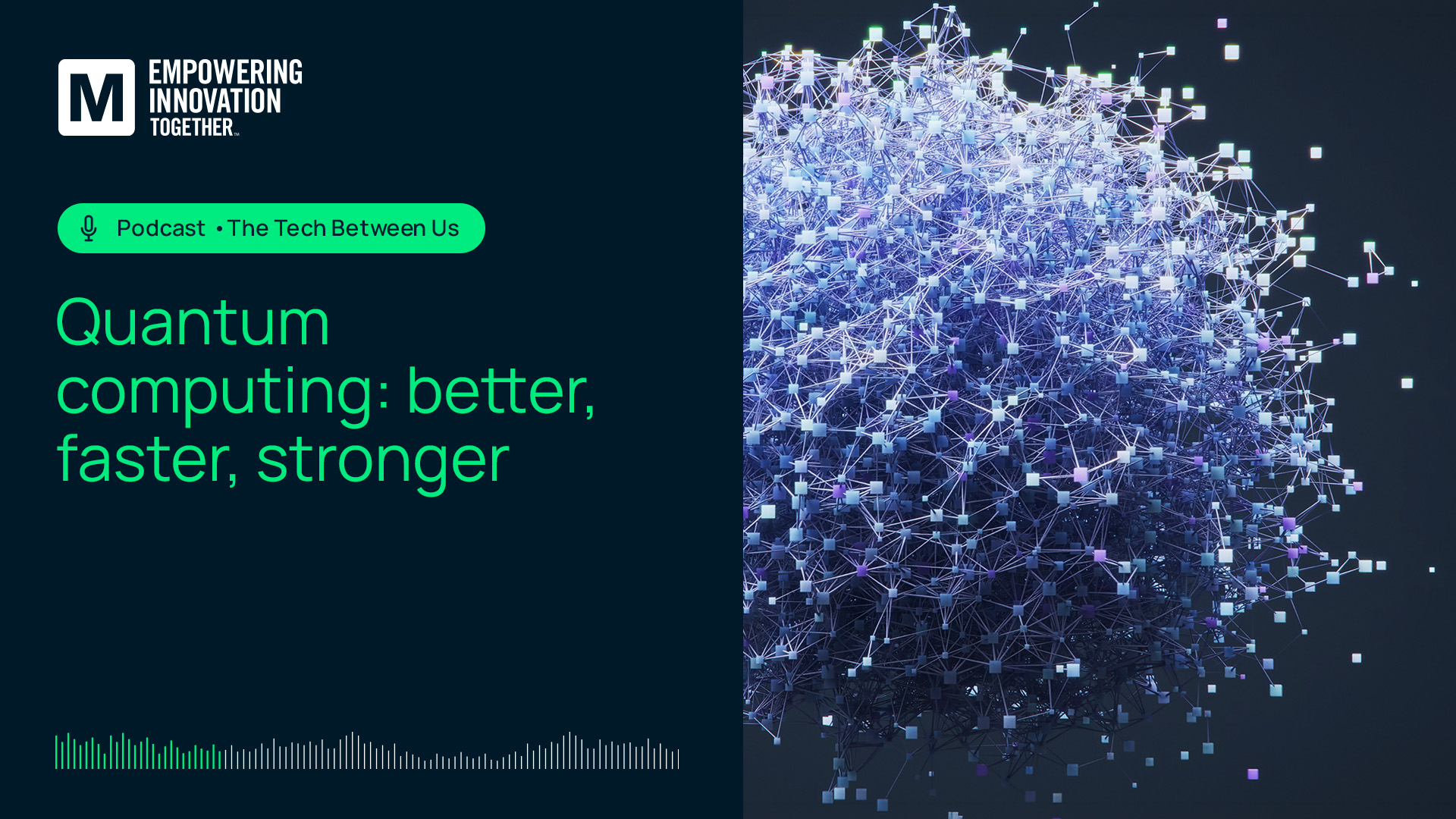 M EMPOWERING INNOVATION TOGETHER™

Podcast • The Tech Between Us

Quantum computing: better, faster, stronger